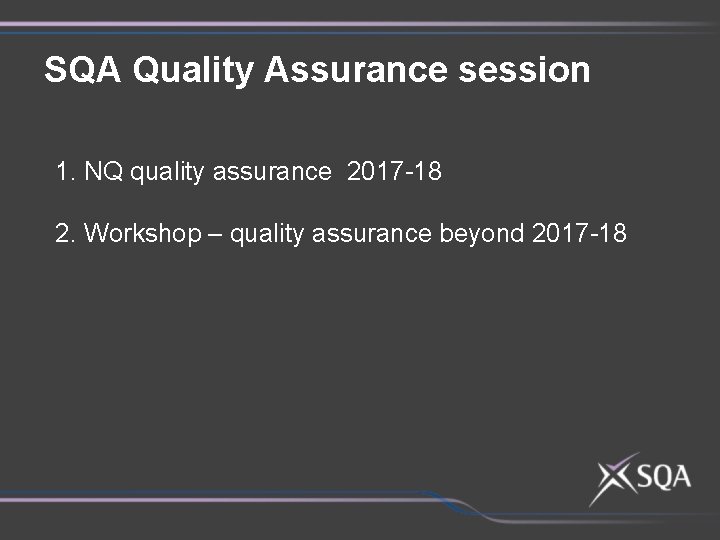 SQA Quality Assurance session

1. NQ quality assurance 2017-18

2. Workshop – quality assurance beyond 2017-18

SQA